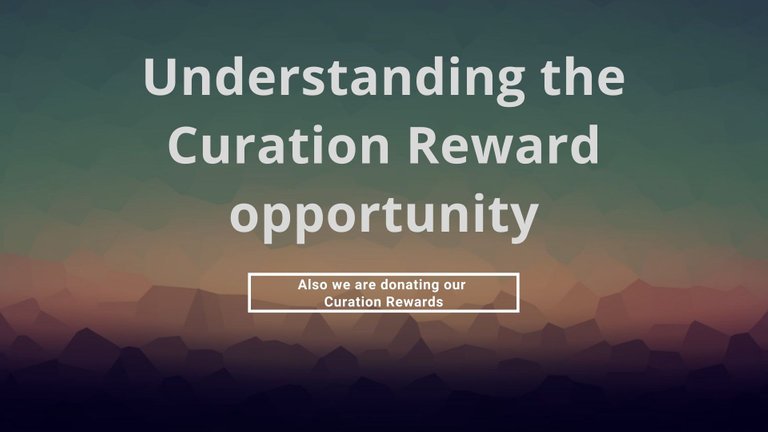 Understanding the Curation Reward opportunity

Also we are donating our Curation Rewards